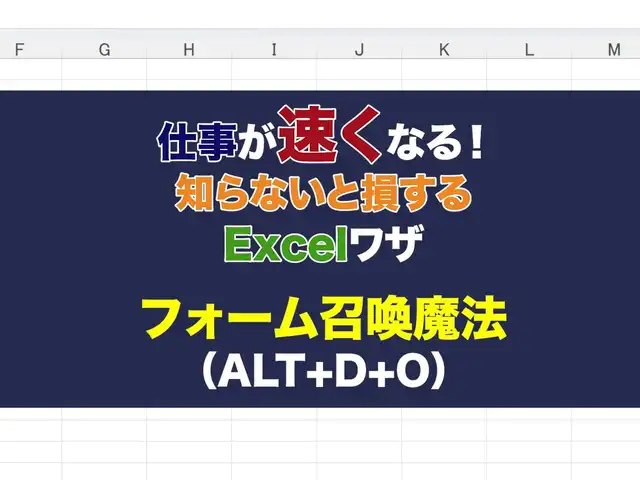 F G H I J K L M

仕事が速くなる！
知らないと損する
Excelワザ

フォーム召喚魔法
（ALT+D+O）